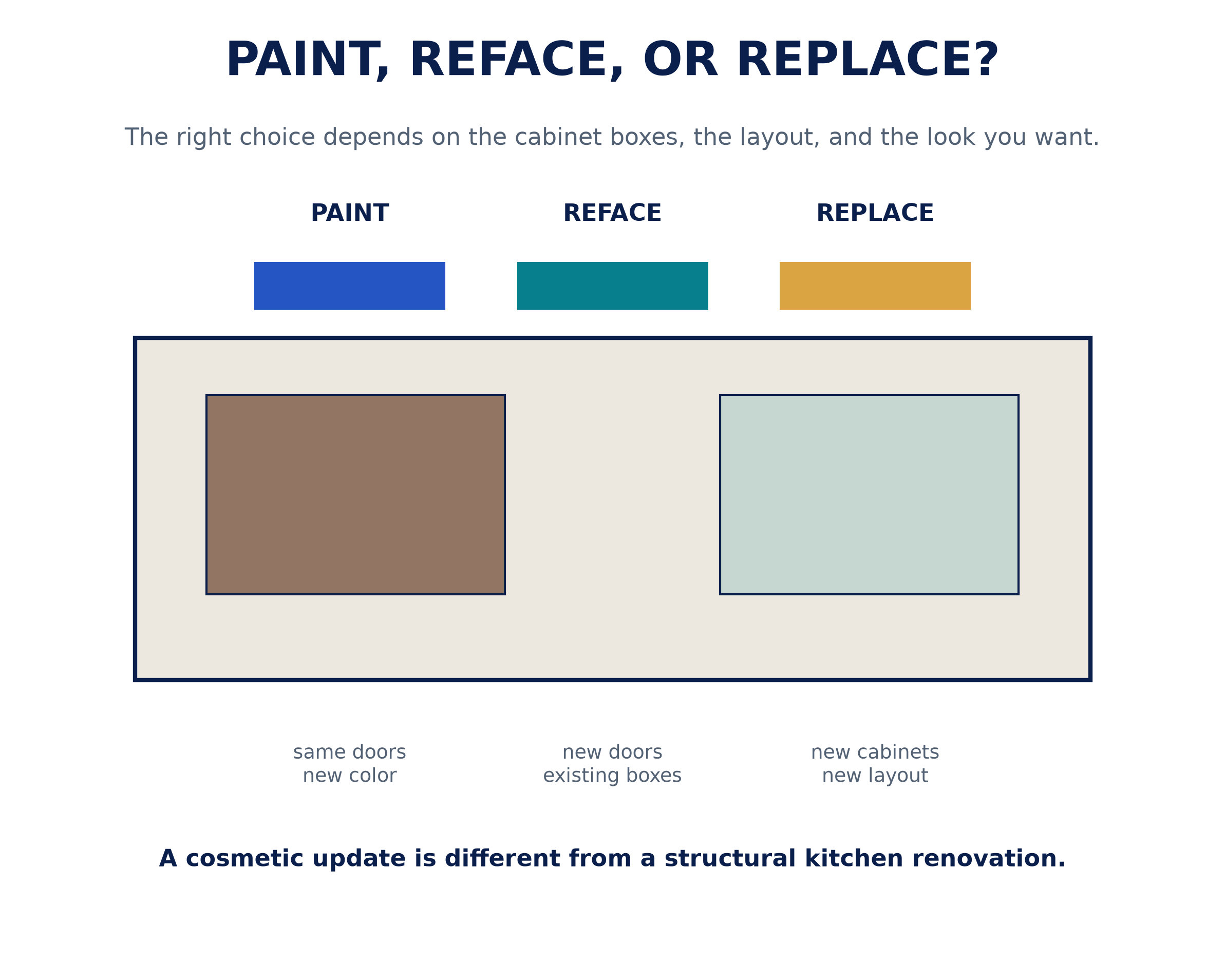 PAINT, REFACE, OR REPLACE?

The right choice depends on the cabinet boxes, the layout, and the look you want.

PAINT

REFACE

REPLACE

same doors
new color

new doors
existing boxes

new cabinets
new layout

A cosmetic update is different from a structural kitchen renovation.